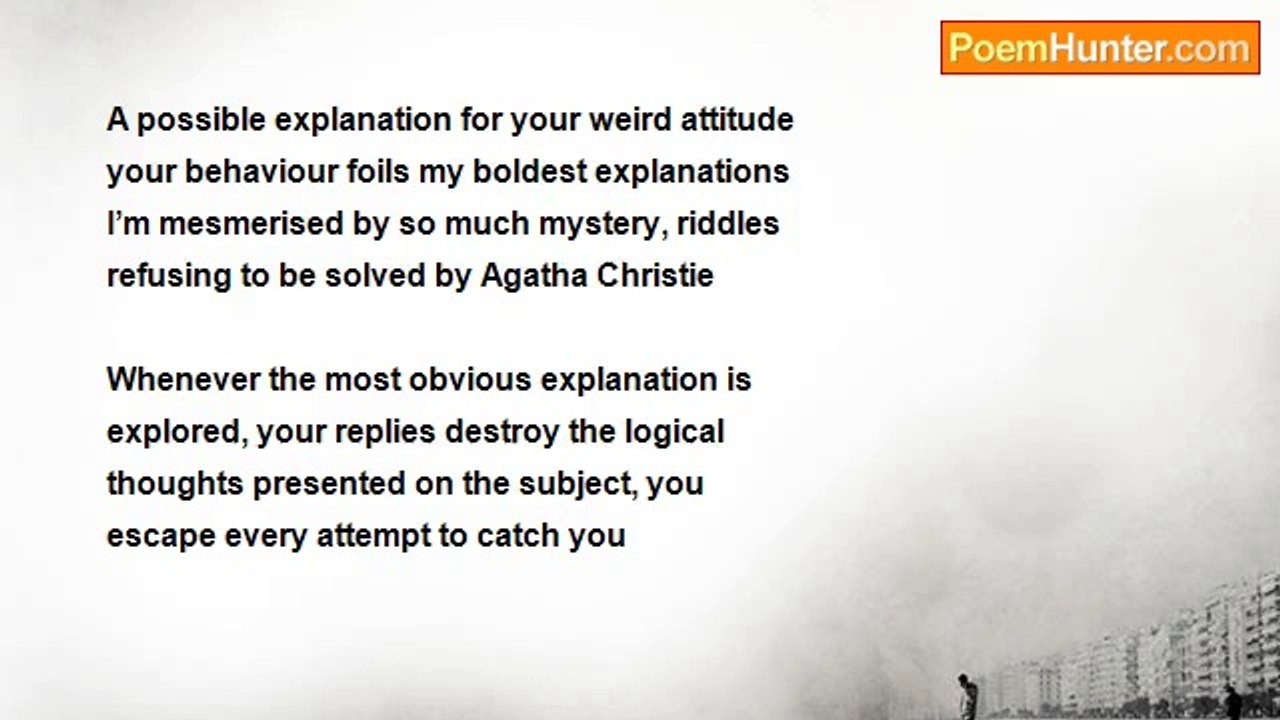 PoemHunter.com

A possible explanation for your weird attitude
your behaviour foils my boldest explanations
I'm mesmerised by so much mystery, riddles
refusing to be solved by Agatha Christie

Whenever the most obvious explanation is
explored, your replies destroy the logical
thoughts presented on the subject, you
escape every attempt to catch you